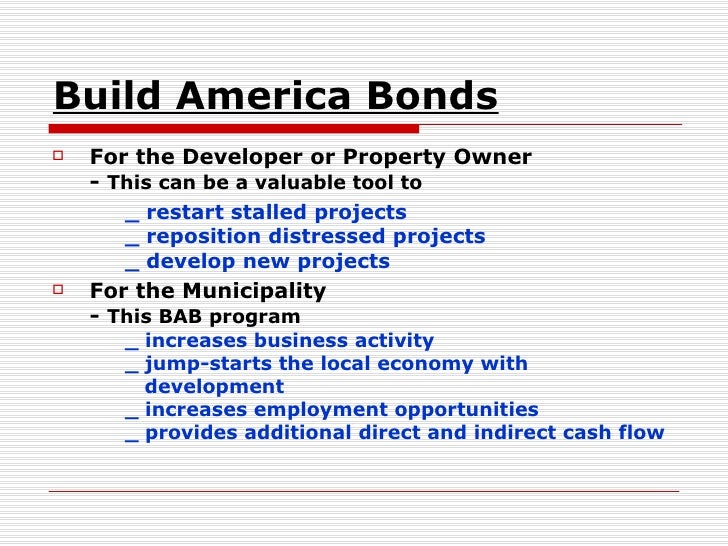 Build America Bonds

For the Developer or Property Owner
- This can be a valuable tool to
_ restart stalled projects
_ reposition distressed projects
_ develop new projects

For the Municipality
- This BAB program
_ increases business activity
_ jump-starts the local economy with development
_ increases employment opportunities
_ provides additional direct and indirect cash flow